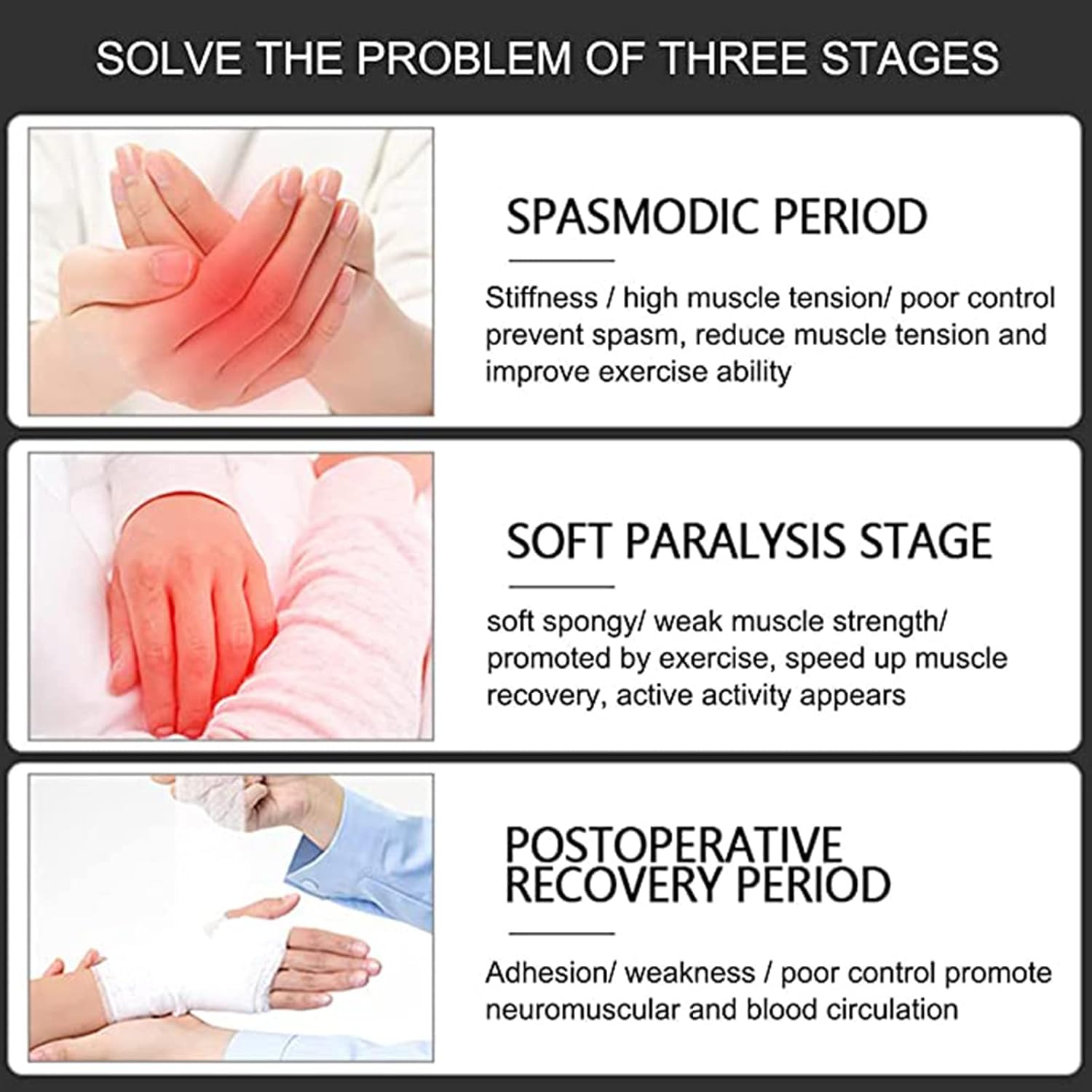 SOLVE THE PROBLEM OF THREE STAGES

SPASMODIC PERIOD

Stiffness / high muscle tension/ poor control prevent spasm, reduce muscle tension and improve exercise ability

SOFT PARALYSIS STAGE

soft spongy/ weak muscle strength/ promoted by exercise, speed up muscle recovery, active activity appears

POSTOPERATIVE RECOVERY PERIOD

Adhesion/ weakness / poor control promote neuromuscular and blood circulation